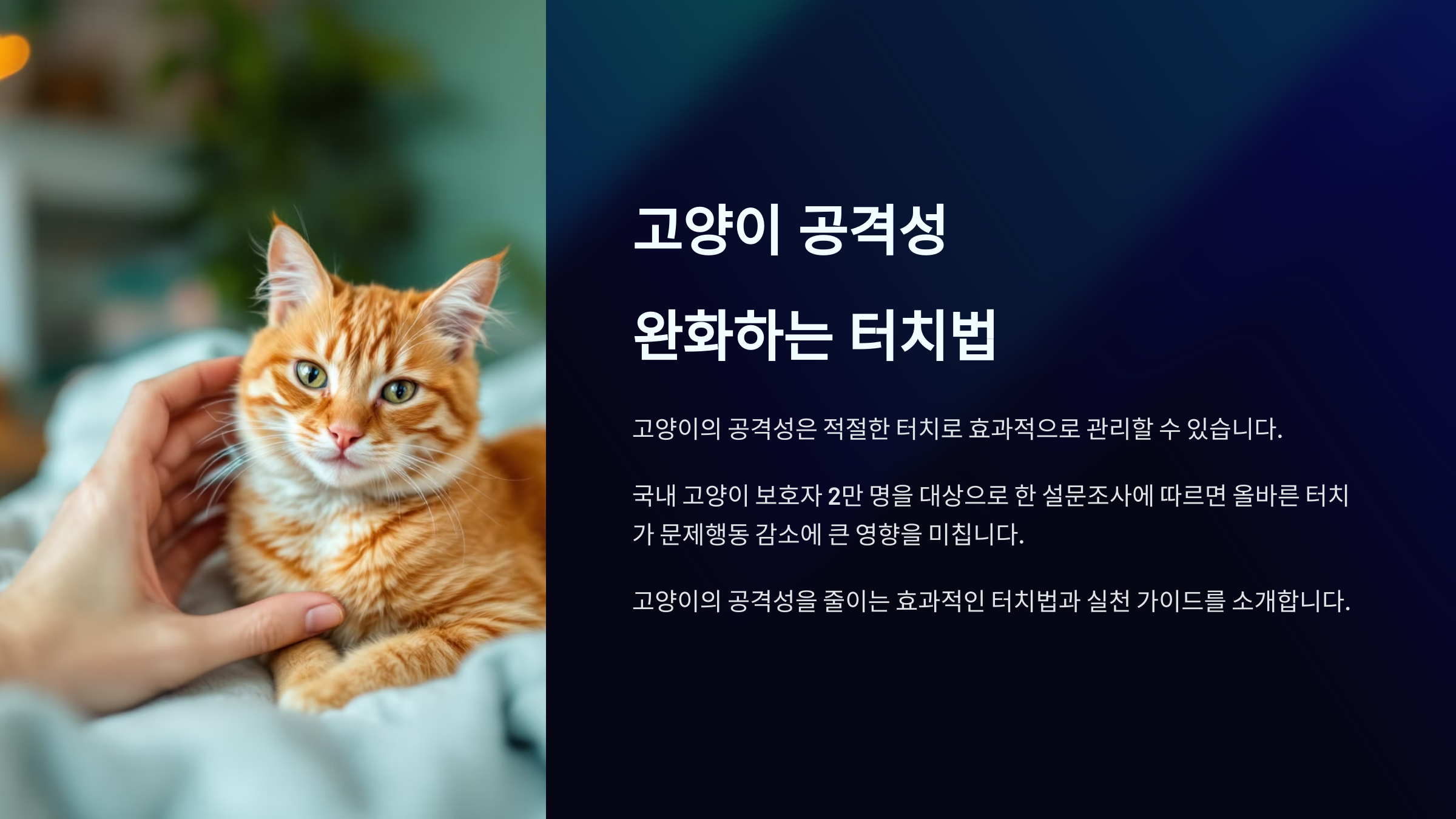 고양이 공격성 완화하는 터치법

고양이의 공격성은 적절한 터치로 효과적으로 관리할 수 있습니다.

국내 고양이 보호자 2만 명을 대상으로 한 설문조사에 따르면 올바른 터치가 문제행동 감소에 큰 영향을 미칩니다.

고양이의 공격성을 줄이는 효과적인 터치법과 실천 가이드를 소개합니다.